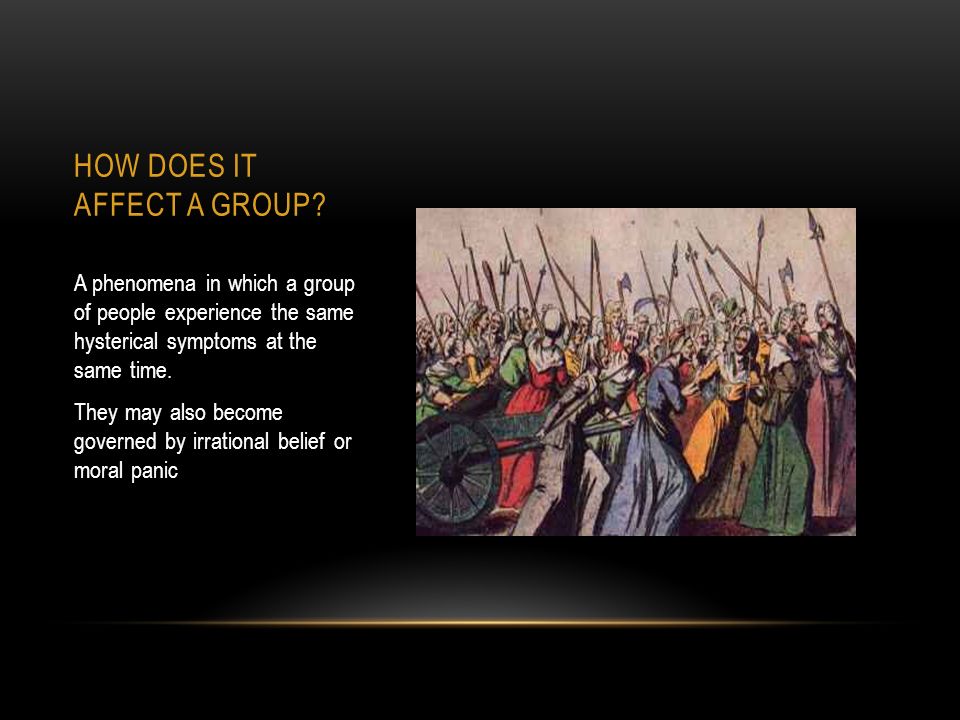 HOW DOES IT AFFECT A GROUP?

A phenomena in which a group of people experience the same hysterical symptoms at the same time.

They may also become governed by irrational belief or moral panic